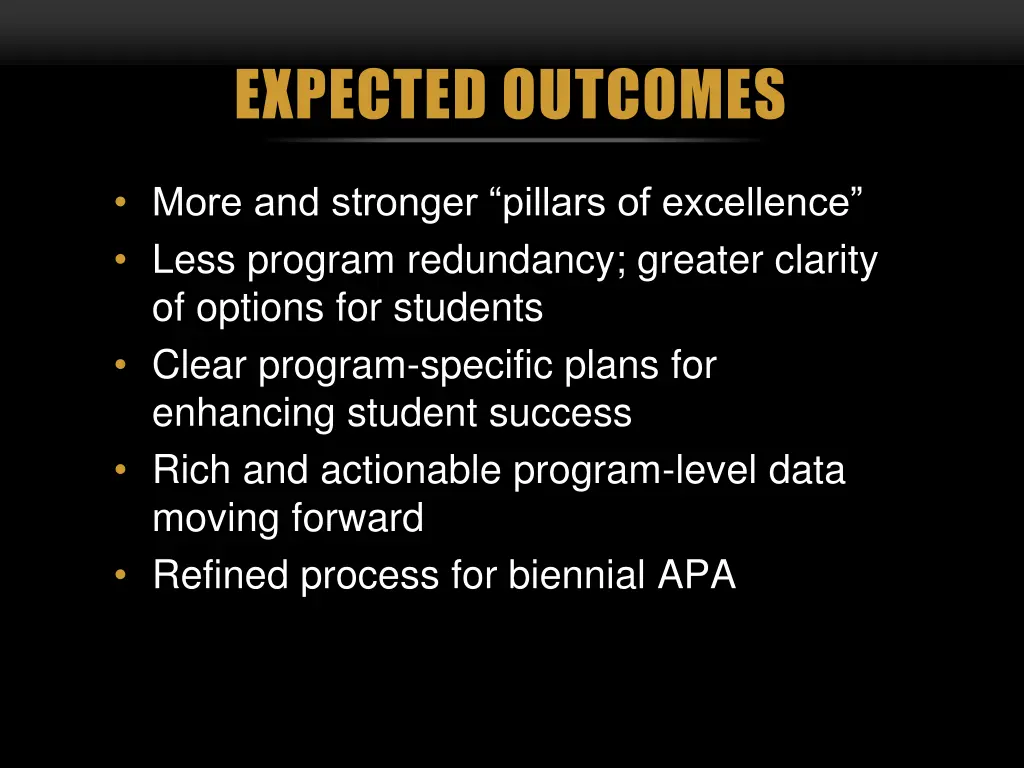 EXPECTED OUTCOMES

• More and stronger “pillars of excellence”
• Less program redundancy; greater clarity of options for students
• Clear program-specific plans for enhancing student success
• Rich and actionable program-level data moving forward
• Refined process for biennial APA